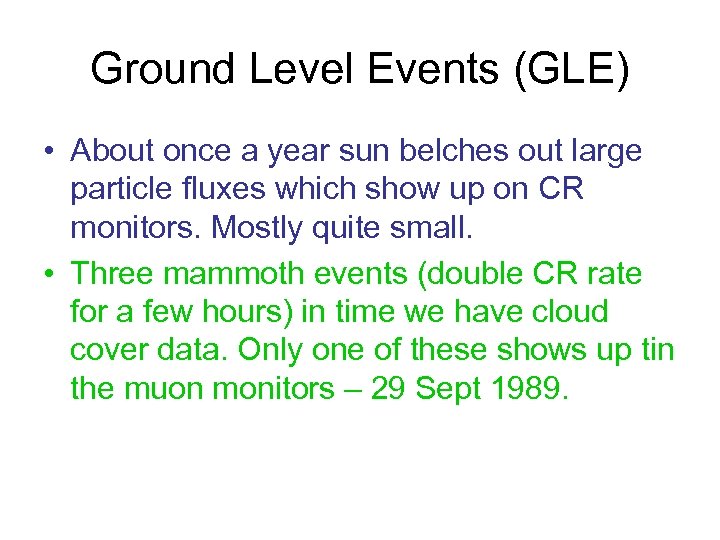 Ground Level Events (GLE)

• About once a year sun belches out large particle fluxes which show up on CR monitors. Mostly quite small.

• Three mammoth events (double CR rate for a few hours) in time we have cloud cover data. Only one of these shows up tin the muon monitors – 29 Sept 1989.